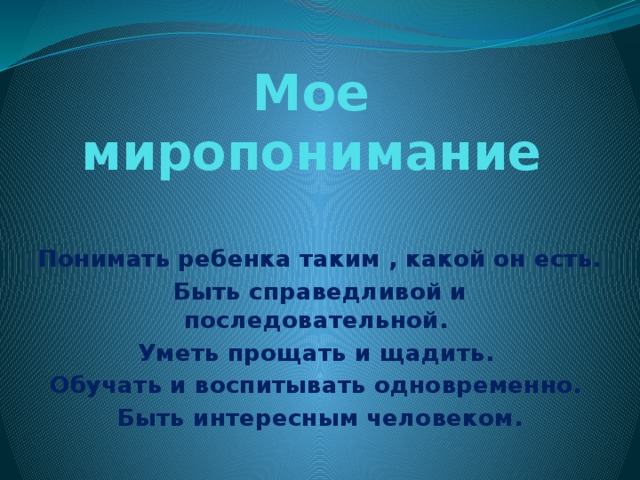 Мое миропонимание

Понимать ребенка таким , какой он есть.

Быть справедливой и последовательной.

Уметь прощать и щадить.

Обучать и воспитывать одновременно.

Быть интересным человеком.